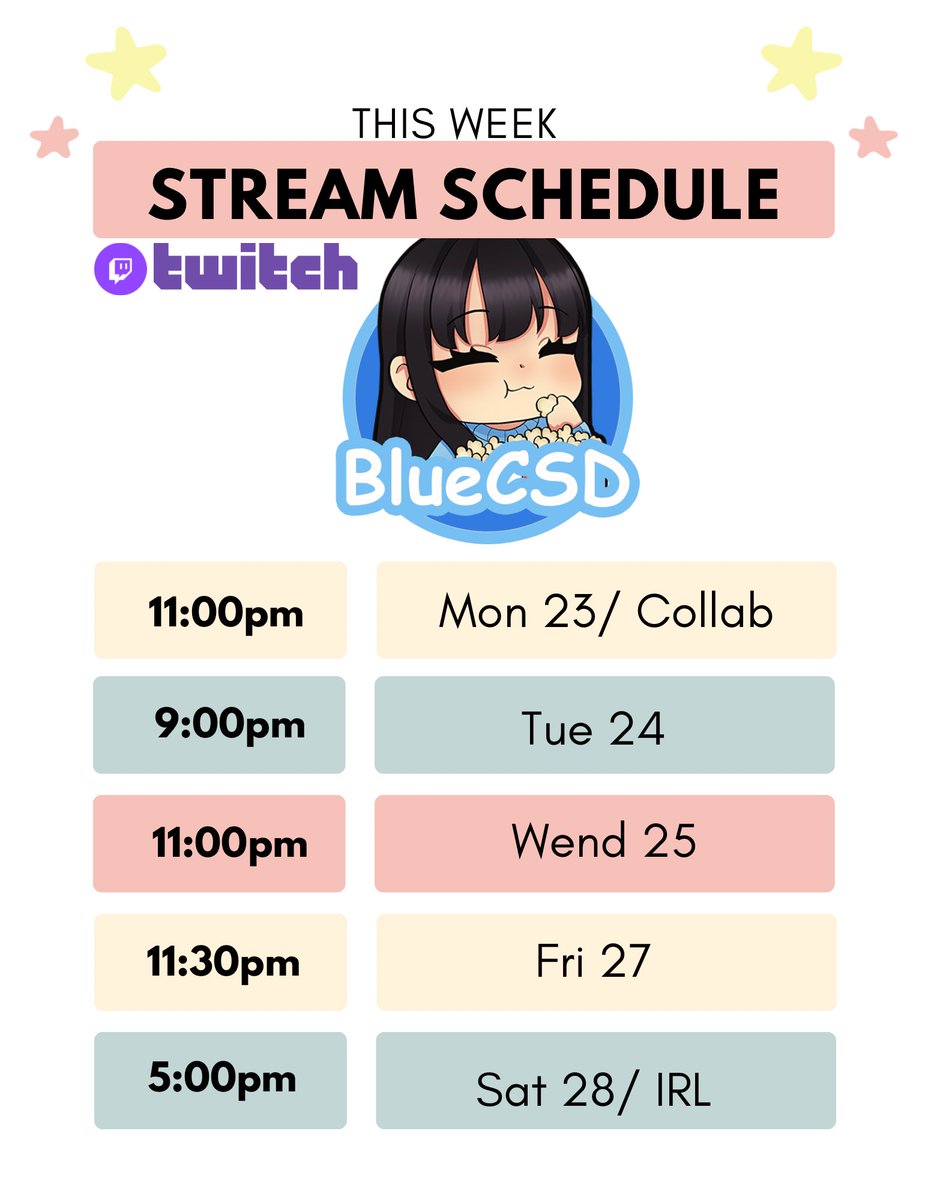 THIS WEEK
STREAM SCHEDULE

twitch

BlueCSD

| 11:00pm | Mon 23/ Collab |
|---|---|
| 9:00pm | Tue 24 |
| 11:00pm | Wend 25 |
| 11:30pm | Fri 27 |
| 5:00pm | Sat 28/ IRL |